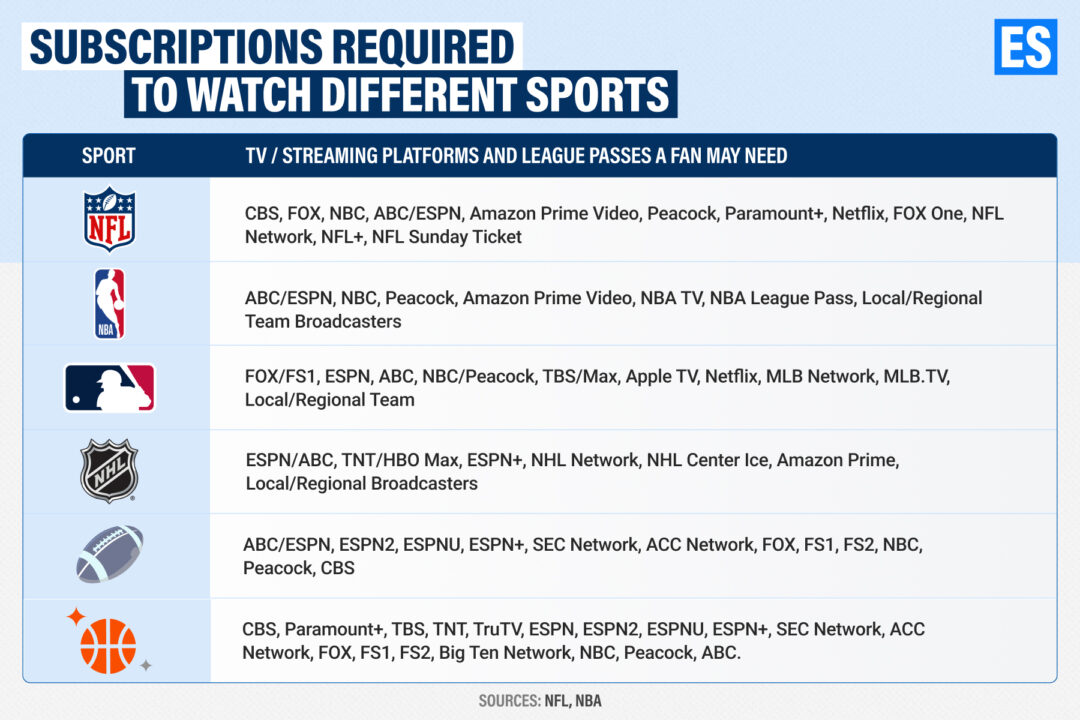 SUBSCRIPTIONS REQUIRED TO WATCH DIFFERENT SPORTS

ES

| SPORT | TV / STREAMING PLATFORMS AND LEAGUE PASSES A FAN MAY NEED |
|---|---|
| NFL | CBS, FOX, NBC, ABC/ESPN, Amazon Prime Video, Peacock, Paramount+, Netflix, FOX One, NFL Network, NFL+, NFL Sunday Ticket |
| NBA | ABC/ESPN, NBC, Peacock, Amazon Prime Video, NBA TV, NBA League Pass, Local/Regional Team Broadcasters |
| | FOX/FS1, ESPN, ABC, NBC/Peacock, TBS/Max, Apple TV, Netflix, MLB Network, MLB.TV, Local/Regional Team |
| NHL | ESPN/ABC, TNT/HBO Max, ESPN+, NHL Network, NHL Center Ice, Amazon Prime, Local/Regional Broadcasters |
| | ABC/ESPN, ESPN2, ESPNU, ESPN+, SEC Network, ACC Network, FOX, FS1, FS2, NBC, Peacock, CBS |
| | CBS, Paramount+, TBS, TNT, TruTV, ESPN, ESPN2, ESPNU, ESPN+, SEC Network, ACC Network, FOX, FS1, FS2, Big Ten Network, NBC, Peacock, ABC. |

SOURCES: NFL, NBA